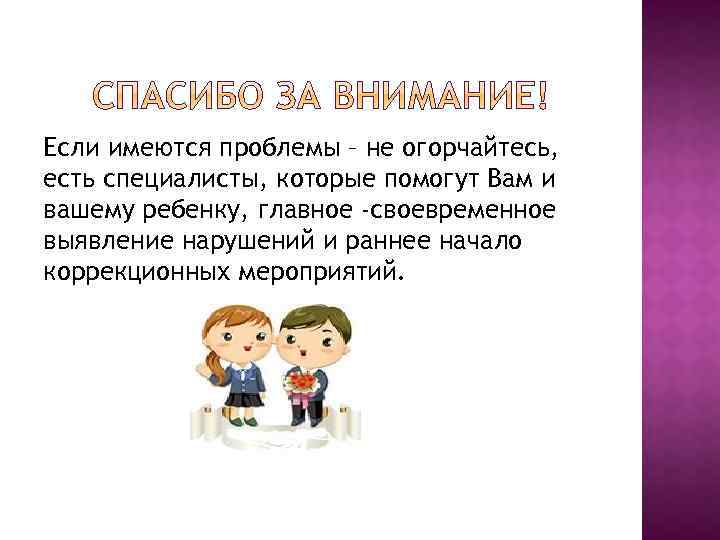 СПАСИБО ЗА ВНИМАНИЕ!

Если имеются проблемы – не огорчайтесь, есть специалисты, которые помогут Вам и вашему ребенку, главное -своевременное выявление нарушений и раннее начало коррекционных мероприятий.